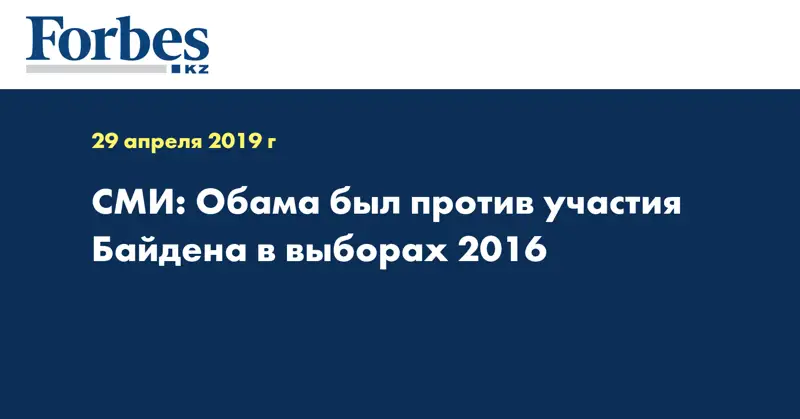 Forbes
KZ

29 апреля 2019 г

СМИ: Обама был против участия Байдена в выборах 2016